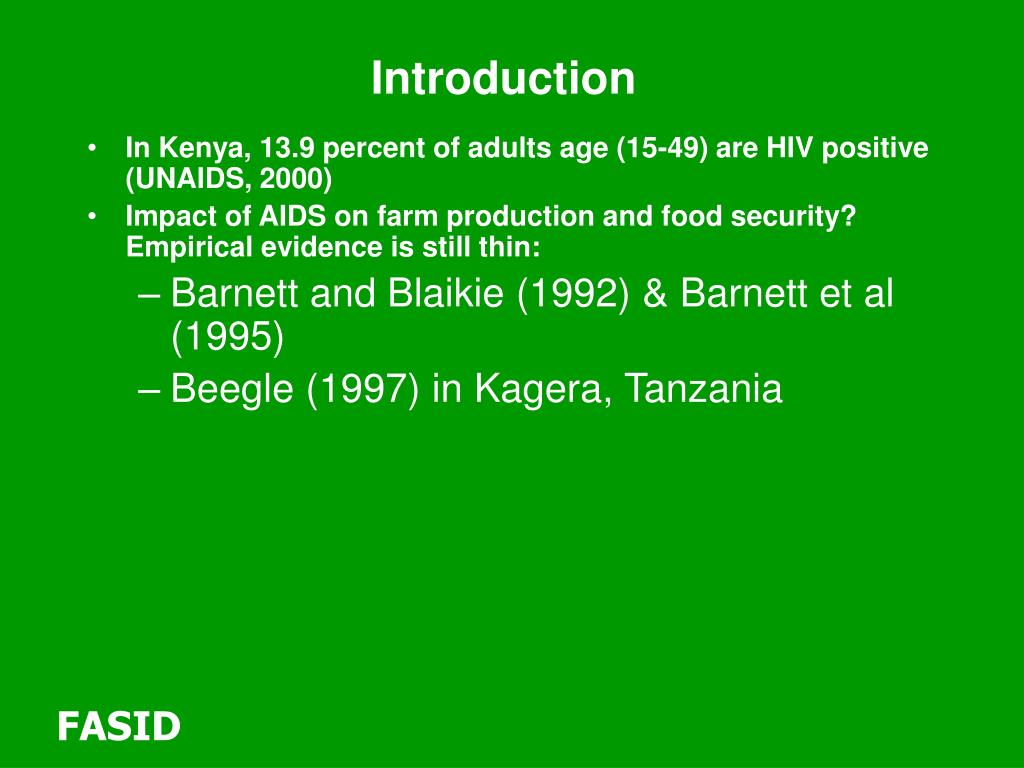 Introduction

• In Kenya, 13.9 percent of adults age (15-49) are HIV positive (UNAIDS, 2000)
• Impact of AIDS on farm production and food security? Empirical evidence is still thin:
– Barnett and Blaikie (1992) & Barnett et al (1995)
– Beegle (1997) in Kagera, Tanzania

FASID